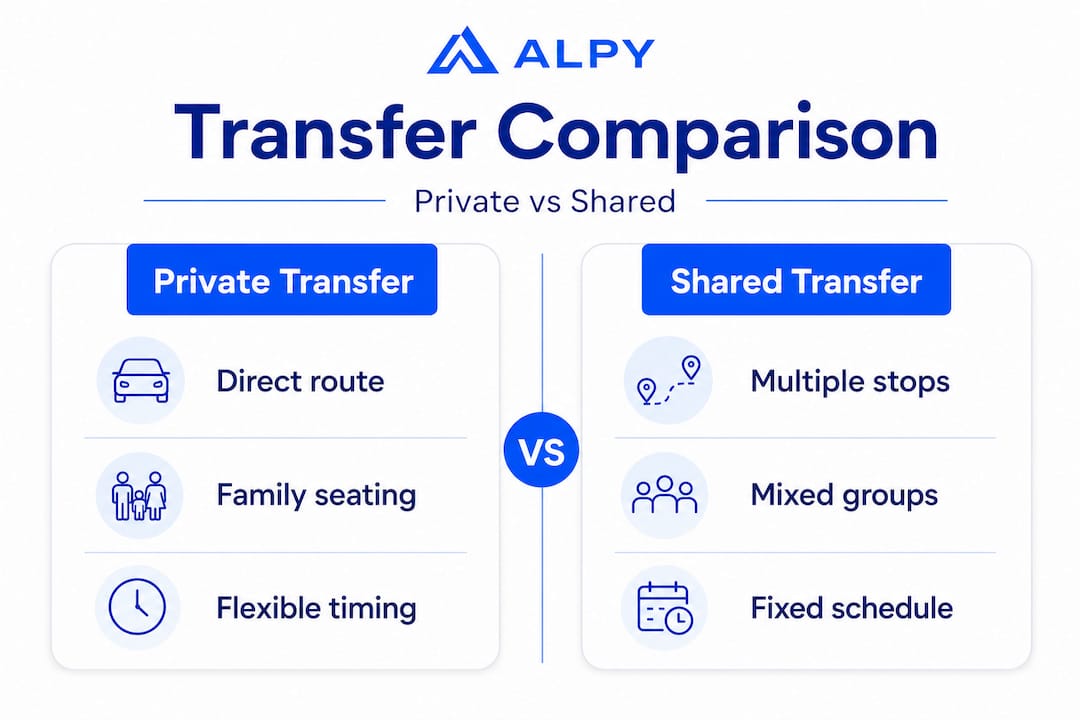 ALPY

Transfer Comparison

Private vs Shared

Private Transfer

Direct route

Family seating

Flexible timing

VS

Shared Transfer

Multiple stops

Mixed groups

Fixed schedule